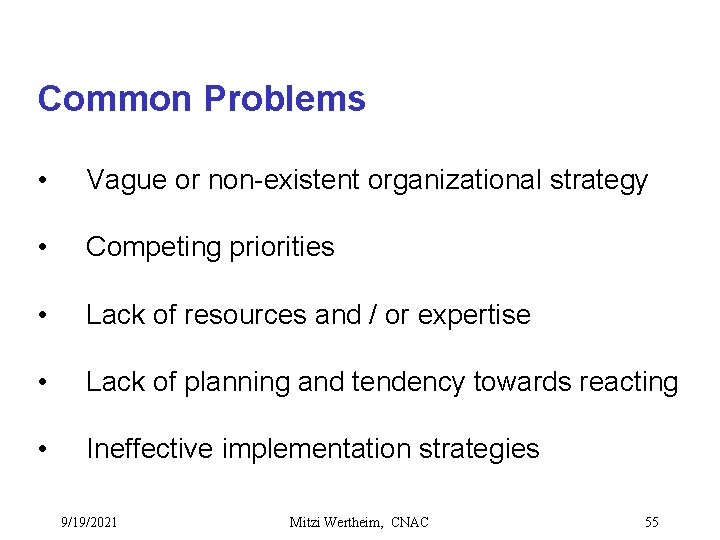 Common Problems

• Vague or non-existent organizational strategy

• Competing priorities

• Lack of resources and / or expertise

• Lack of planning and tendency towards reacting

• Ineffective implementation strategies

9/19/2021 Mitzi Wertheim, CNAC 55